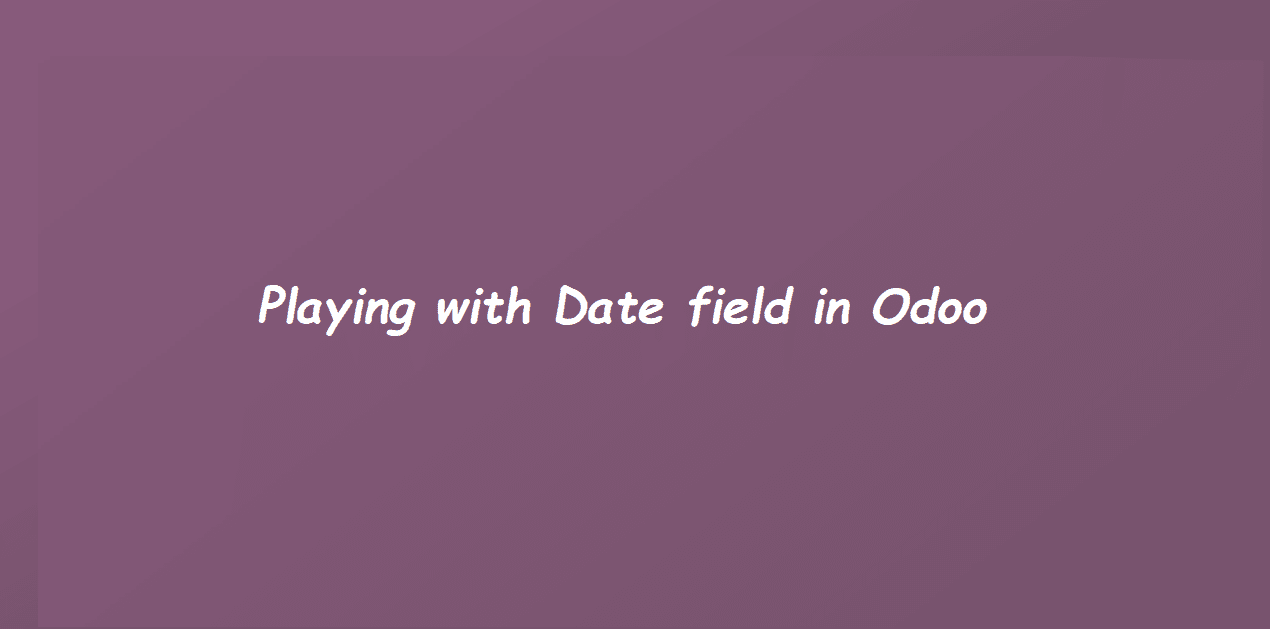 Playing with Date field in Odoo